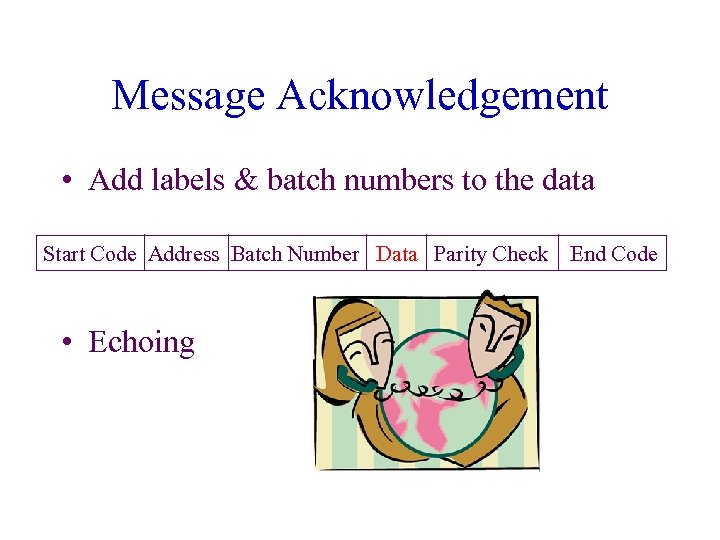 Message Acknowledgement

• Add labels & batch numbers to the data

| Start Code | Address | Batch Number | Data | Parity Check | End Code |
|---|---|---|---|---|---|

• Echoing